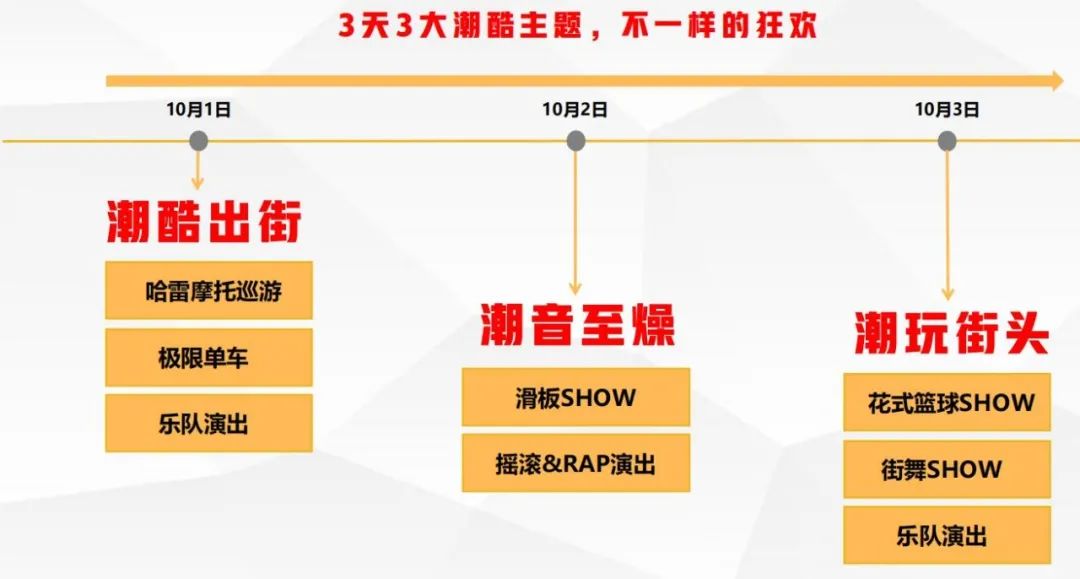 3天3大潮酷主题，不一样的狂欢

10月1日

潮酷出街

哈雷摩托巡游

极限单车

乐队演出

10月2日

潮音至燥

滑板SHOW

摇滚&RAP演出

10月3日

潮玩街头

花式篮球SHOW

街舞SHOW

乐队演出